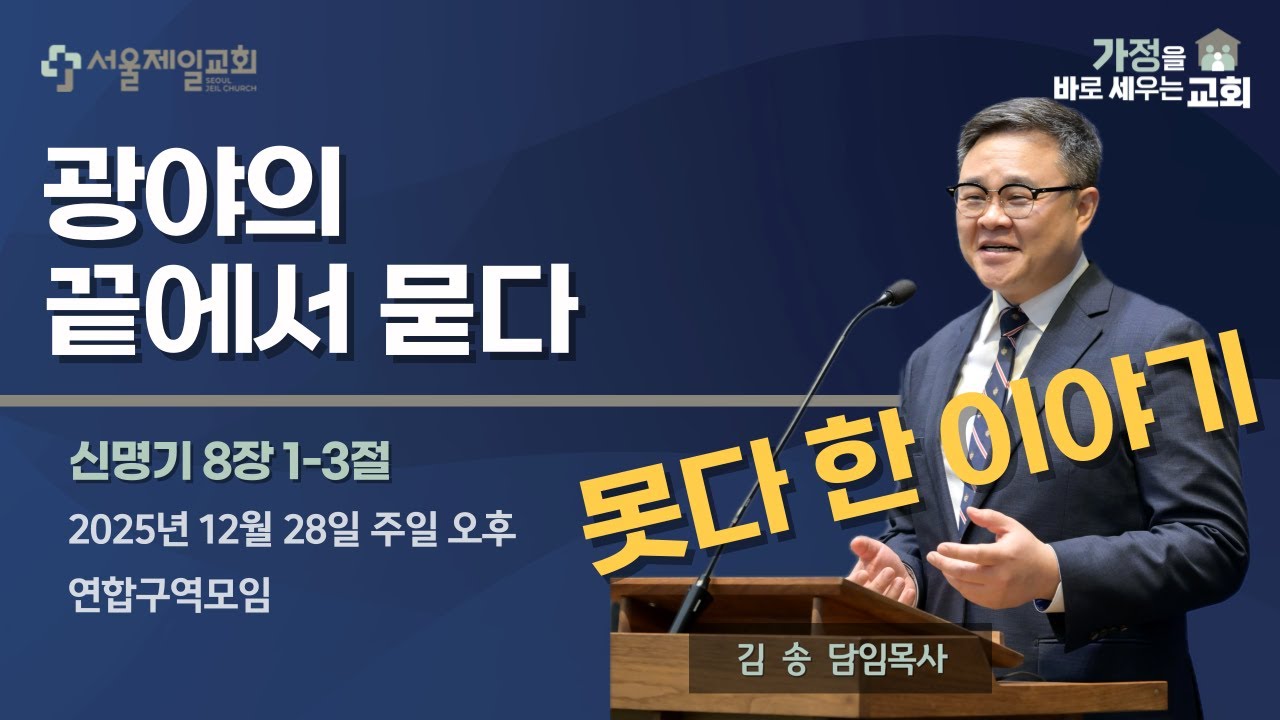 서울제일교회
SEOUL JEIL CHURCH

가정을 바로 세우는 교회

광야의 끝에서 묻다

신명기 8장 1-3절

2025년 12월 28일 주일 오후

연합구역모임

못다 한 이야기

김 송 담임목사